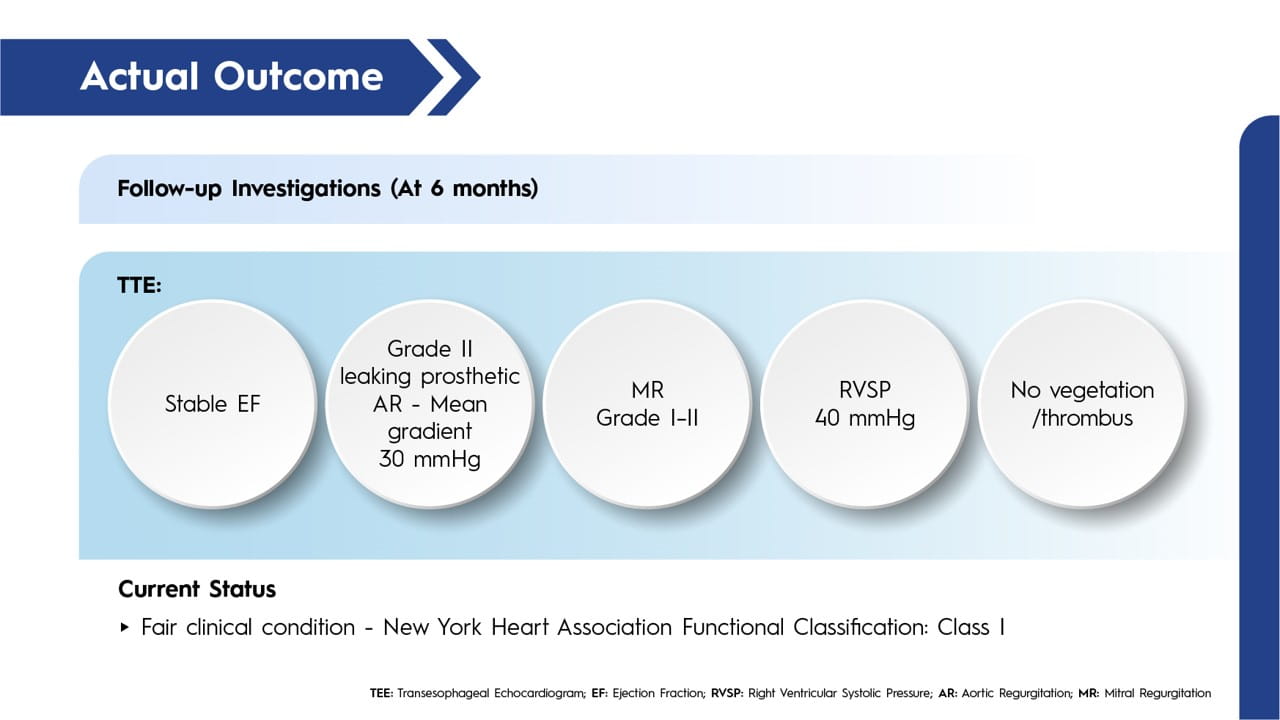 Actual Outcome

Follow-up Investigations (At 6 months)

TTE:

Stable EF

Grade II leaking prosthetic AR - Mean gradient 30 mmHg

MR Grade I-II

RVSP 40 mmHg

No vegetation /thrombus

Current Status

▸ Fair clinical condition - New York Heart Association Functional Classification: Class I

TEE: Transesophageal Echocardiogram; EF: Ejection Fraction; RVSP: Right Ventricular Systolic Pressure; AR: Aortic Regurgitation; MR: Mitral Regurgitation